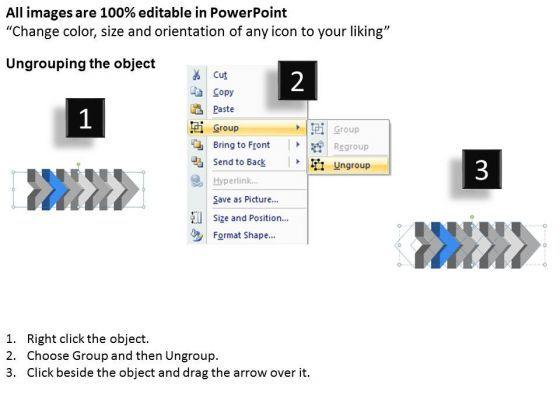 All images are 100% editable in PowerPoint
“Change color, size and orientation of any icon to your liking”

Ungrouping the object

1

2

Cut
Copy
Paste
Group
Bring to Front
Send to Back
Hyperlink...
Save as Picture...
Size and Position...
Format Shape...

Group
Regroup
Ungroup

3

1. Right click the object.
2. Choose Group and then Ungroup.
3. Click beside the object and drag the arrow over it.